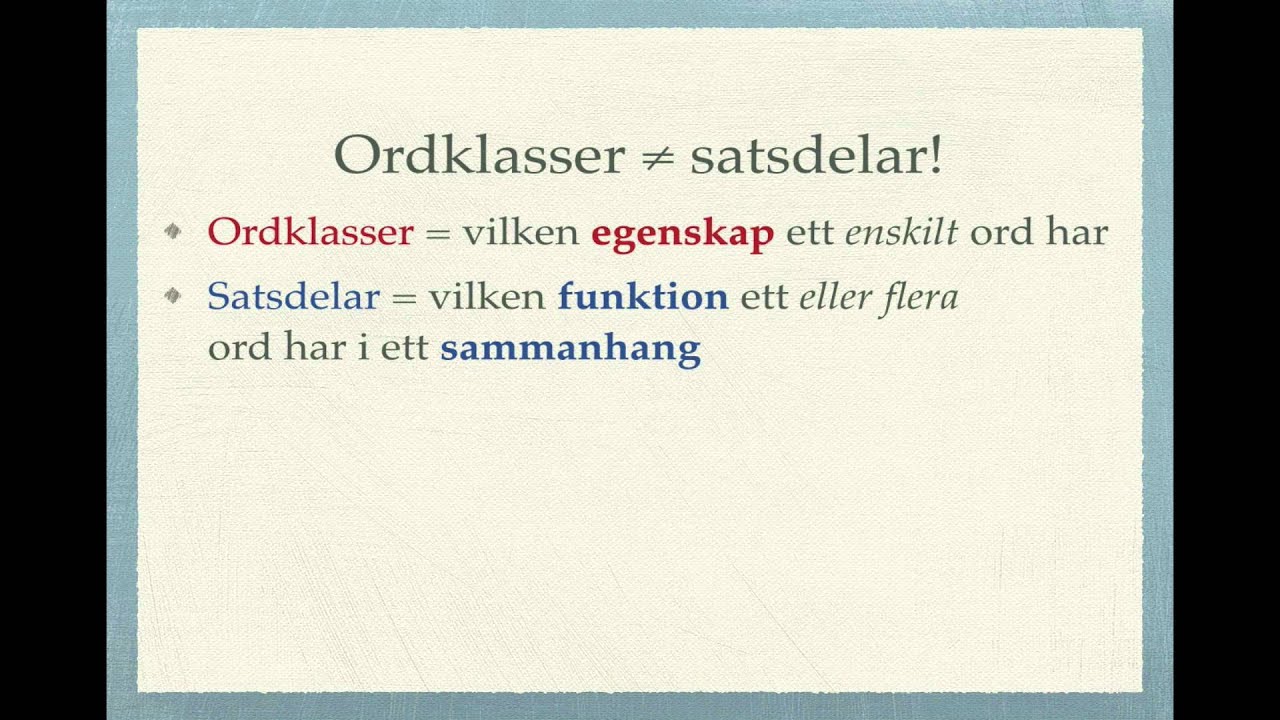 Ordklasser $\neq$ satsdelar!

Ordklasser = vilken egenskap ett enskilt ord har

Satsdelar = vilken funktion ett eller flera ord har i ett sammanhang